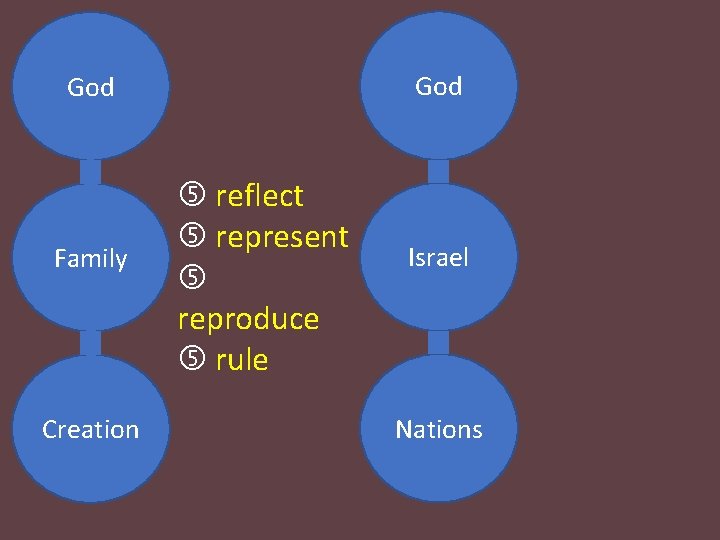 God

Family

Creation

⑤ reflect
⑤ represent
⑤ reproduce
⑤ rule

God

Israel

Nations